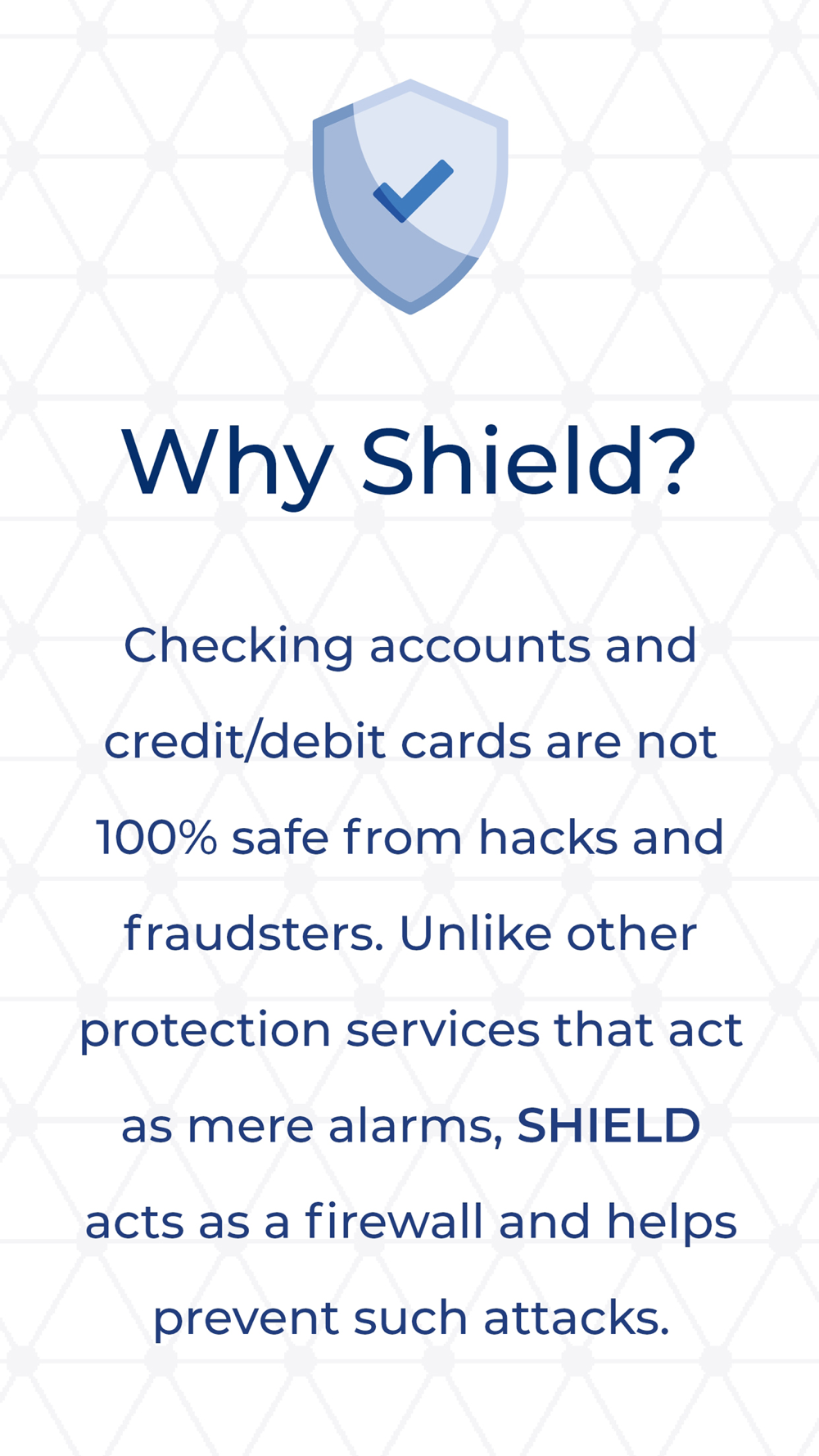 Why Shield?

Checking accounts and credit/debit cards are not 100% safe from hacks and fraudsters. Unlike other protection services that act as mere alarms, SHIELD acts as a firewall and helps prevent such attacks.